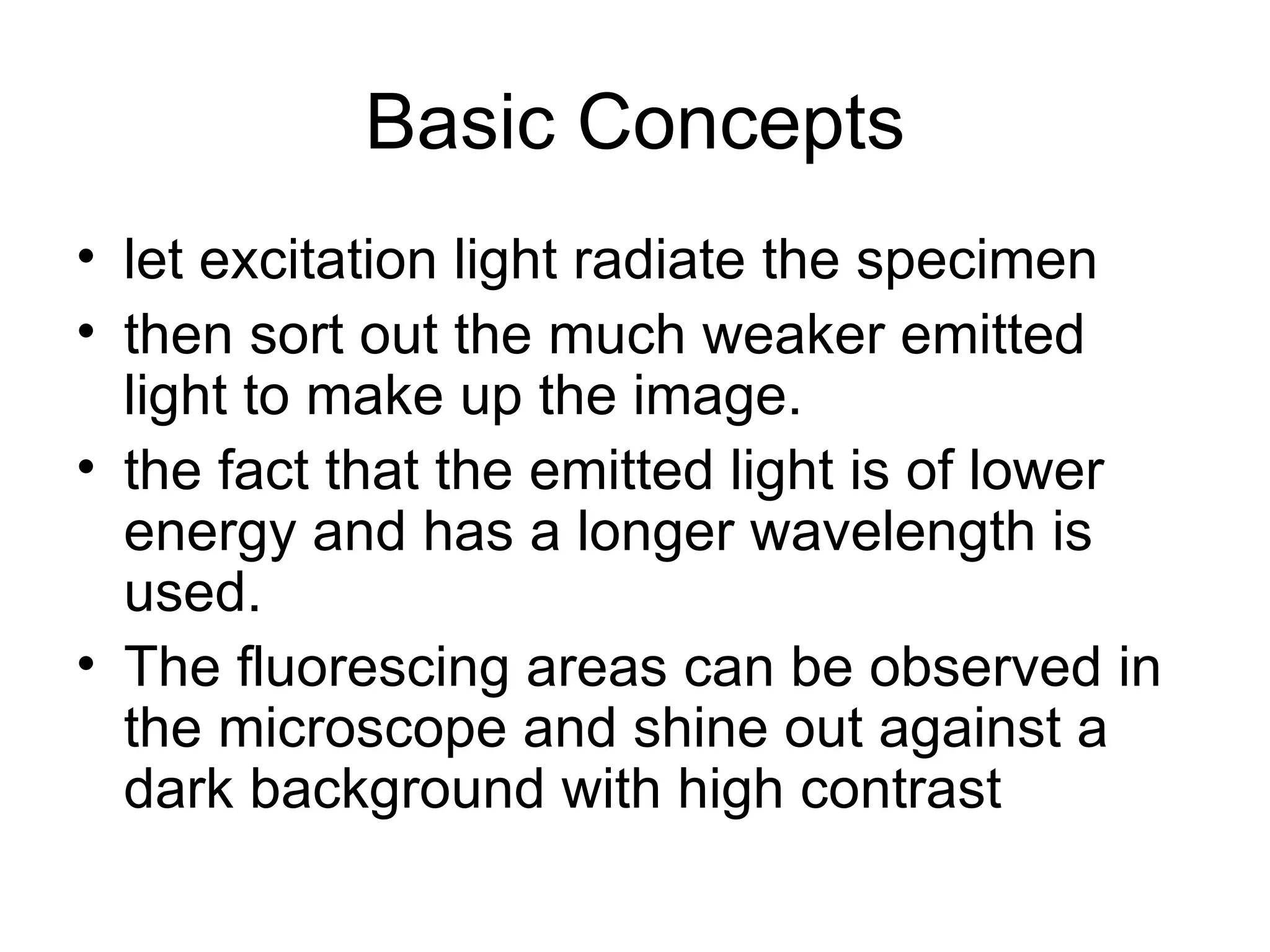 Basic Concepts

• let excitation light radiate the specimen
• then sort out the much weaker emitted light to make up the image.
• the fact that the emitted light is of lower energy and has a longer wavelength is used.
• The fluorescing areas can be observed in the microscope and shine out against a dark background with high contrast